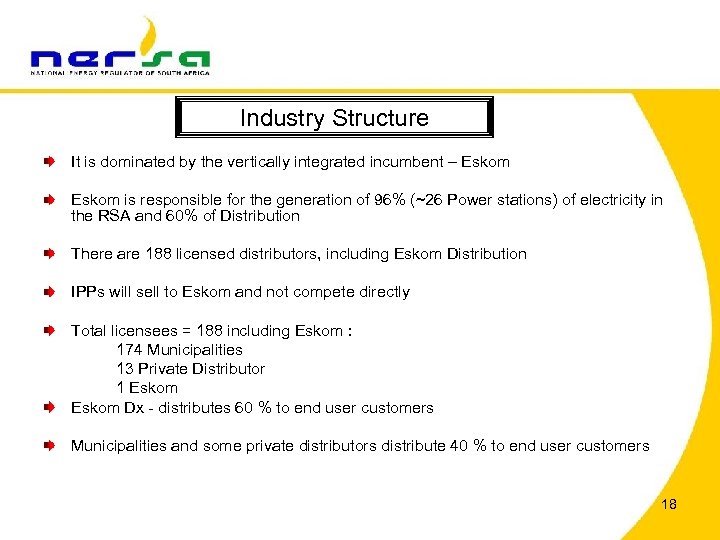 nersa
NATIONAL ENERGY REGULATOR OF SOUTH AFRICA

Industry Structure

It is dominated by the vertically integrated incumbent – Eskom

Eskom is responsible for the generation of 96% (~26 Power stations) of electricity in the RSA and 60% of Distribution

There are 188 licensed distributors, including Eskom Distribution

IPPs will sell to Eskom and not compete directly

Total licensees = 188 including Eskom :
174 Municipalities
13 Private Distributor
1 Eskom

Eskom Dx - distributes 60 % to end user customers

Municipalities and some private distributors distribute 40 % to end user customers

18